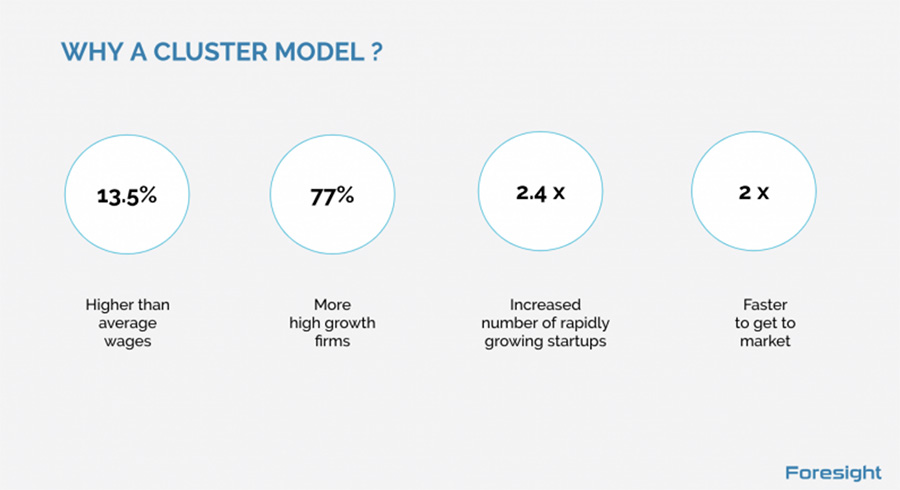 WHY A CLUSTER MODEL ?

13.5%

Higher than average wages

77%

More high growth firms

2.4 x

Increased number of rapidly growing startups

2 x

Faster to get to market

Foresight